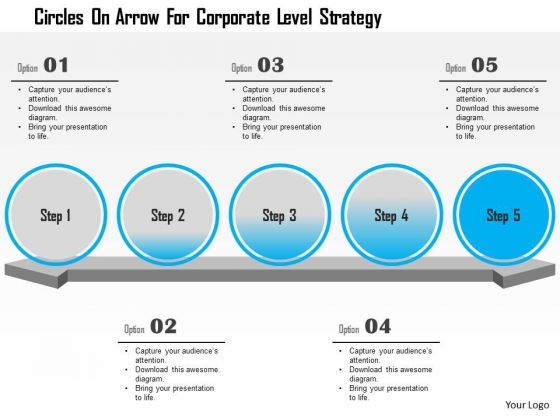 Circles On Arrow For Corporate Level Strategy

Option 01
- Capture your audience's attention.
- Download this awesome diagram.
- Bring your presentation to life.

Option 03
- Capture your audience's attention.
- Download this awesome diagram.
- Bring your presentation to life.

Option 05
- Capture your audience's attention.
- Download this awesome diagram.
- Bring your presentation to life.

Step 1

Step 2

Step 3

Step 4

Step 5

Option 02
- Capture your audience's attention.
- Download this awesome diagram.
- Bring your presentation to life.

Option 04
- Capture your audience's attention.
- Download this awesome diagram.
- Bring your presentation to life.

Your Logo